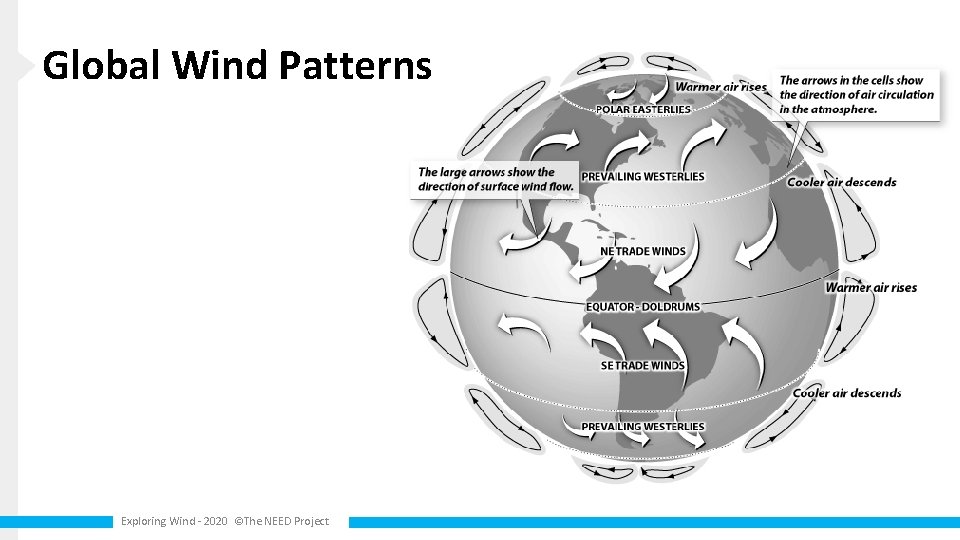 Global Wind Patterns

Warmer air rises

The arrows in the cells show the direction of air circulation in the atmosphere.

POLAR EASTERLIES

The large arrows show the direction of surface wind flow.

PREVAILING WESTERLIES

Cooler air descends

NE TRADE WINDS

Warmer air rises

EQUATOR - DOLDRUMS

SE TRADE WINDS

Cooler air descends

PREVAILING WESTERLIES

Exploring Wind - 2020 ©The NEED Project